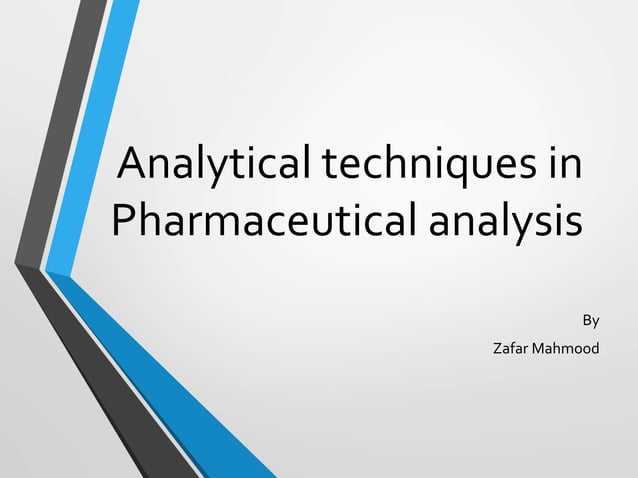 Analytical techniques in Pharmaceutical analysis

By

Zafar Mahmood